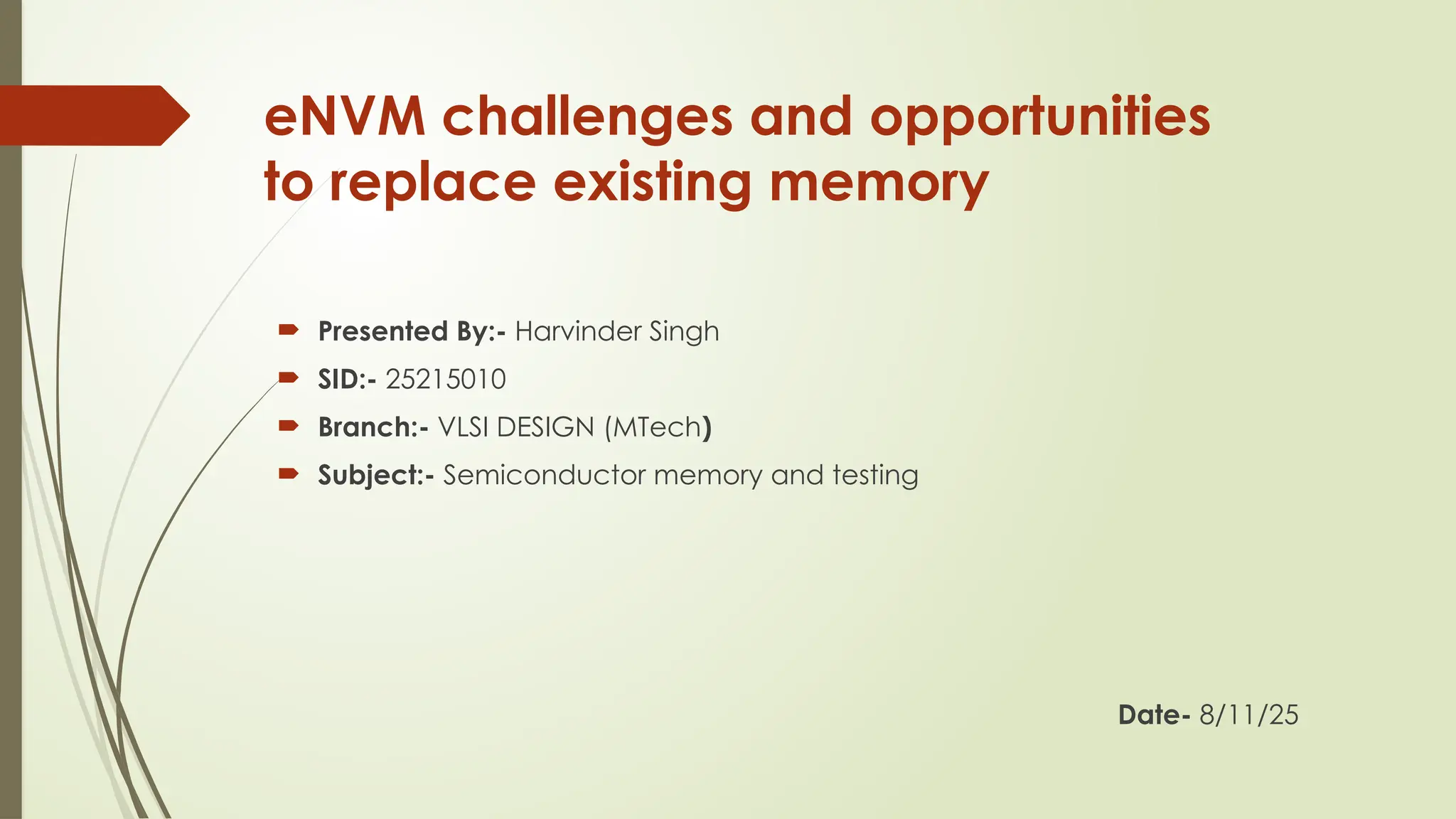 eNVM challenges and opportunities to replace existing memory

Presented By:- Harvinder Singh
SID:- 25215010
Branch:- VLSI DESIGN (MTech)
Subject:- Semiconductor memory and testing

Date- 8/11/25